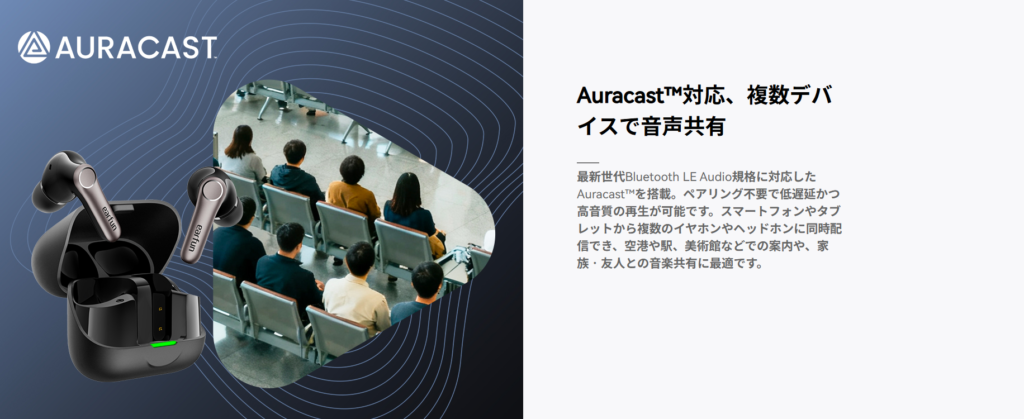 AURACAST

earfun

earfun

Auracast™対応、複数デバイスで音声共有

最新世代Bluetooth LE Audio規格に対応したAuracast™を搭載。ペアリング不要で低遅延かつ高音質の再生が可能です。スマートフォンやタブレットから複数のイヤホンやヘッドホンに同時配信でき、空港や駅、美術館などでの案内や、家族・友人との音楽共有に最適です。